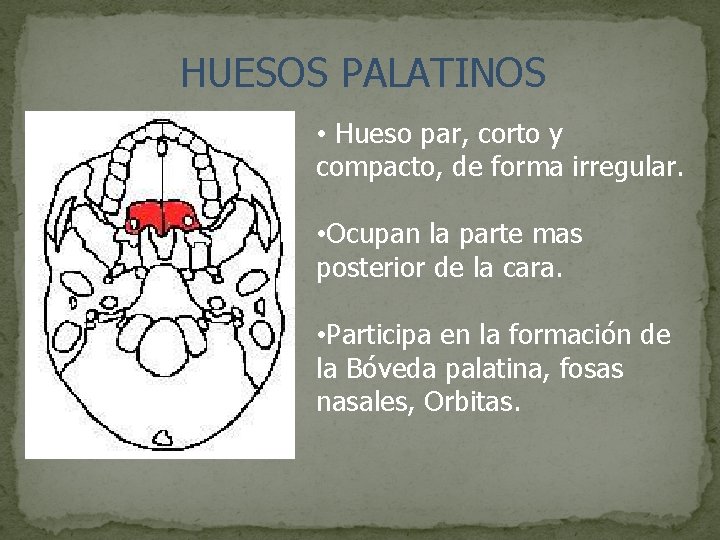 HUESOS PALATINOS

• Hueso par, corto y compacto, de forma irregular.

•Ocupan la parte mas posterior de la cara.

•Participa en la formación de la Bóveda palatina, fosas nasales, Orbitas.